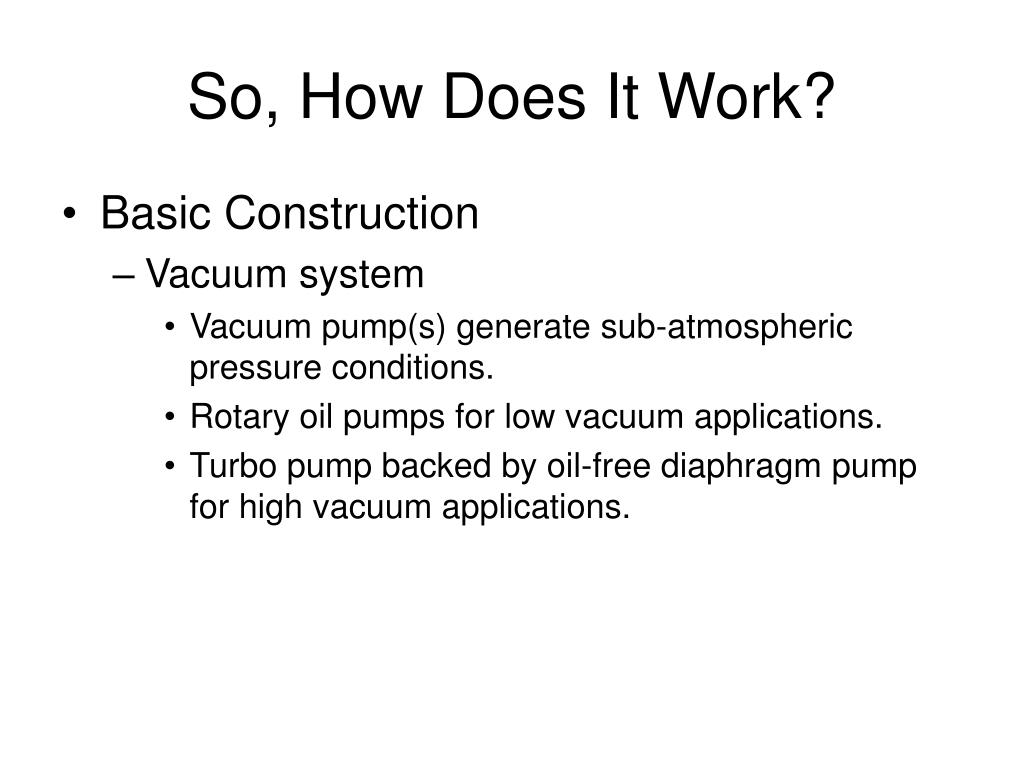 So, How Does It Work?

• Basic Construction
– Vacuum system
• Vacuum pump(s) generate sub-atmospheric pressure conditions.
• Rotary oil pumps for low vacuum applications.
• Turbo pump backed by oil-free diaphragm pump for high vacuum applications.